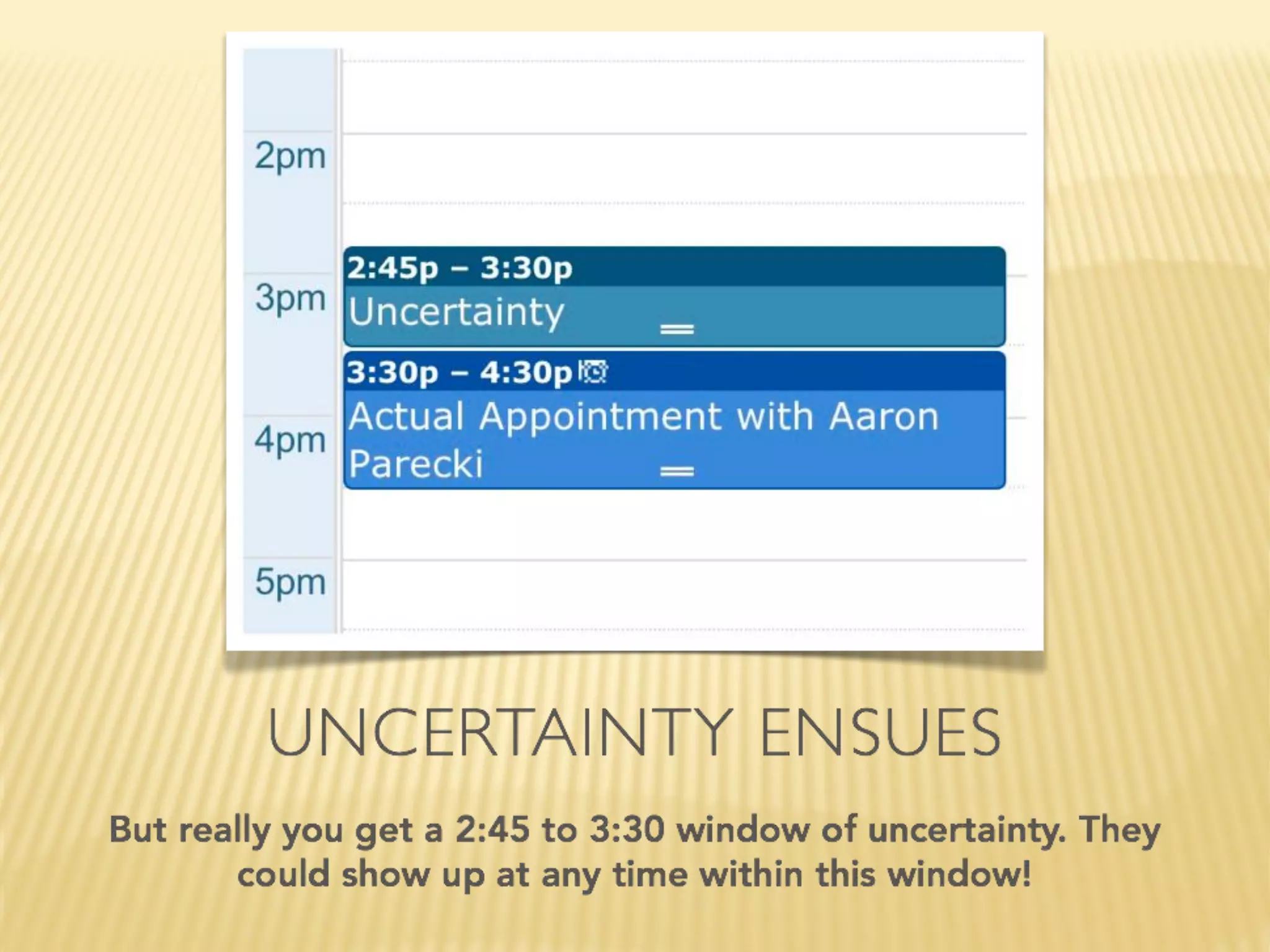 2pm

3pm

4pm

5pm

2:45p – 3:30p
Uncertainty

3:30p – 4:30p
Actual Appointment with Aaron Parecki

UNCERTAINTY ENSUES

But really you get a 2:45 to 3:30 window of uncertainty. They could show up at any time within this window!